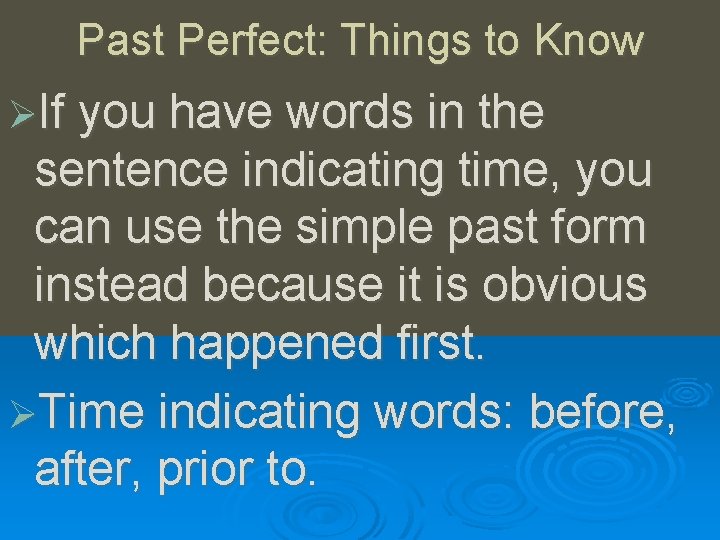 Past Perfect: Things to Know

➢If you have words in the sentence indicating time, you can use the simple past form instead because it is obvious which happened first.

➢Time indicating words: before, after, prior to.